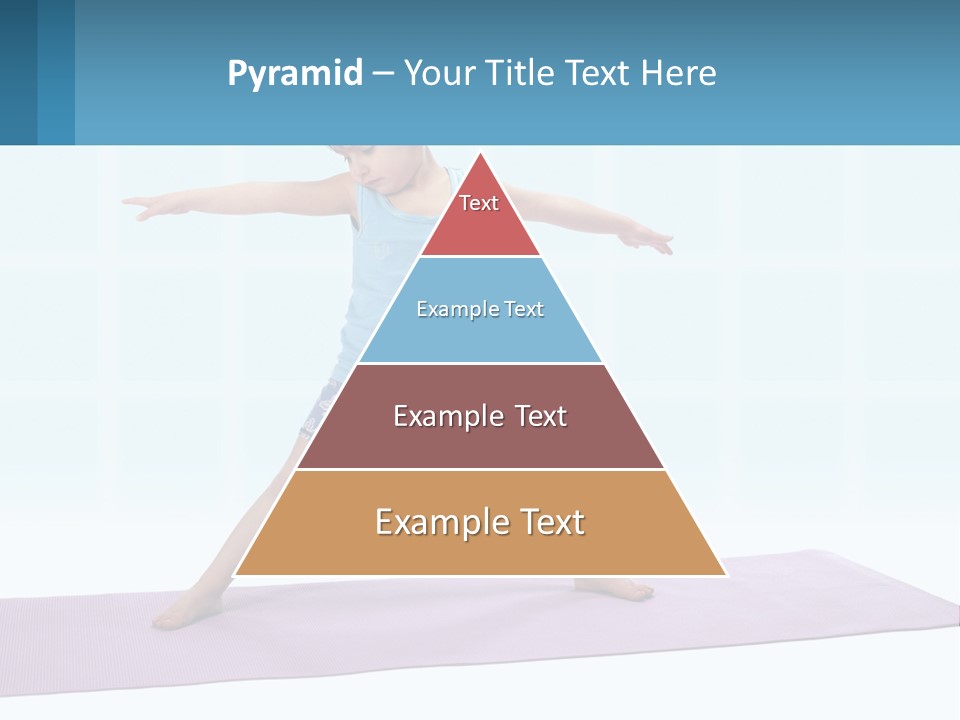 Pyramid – Your Title Text Here

Text

Example Text

Example Text

Example Text